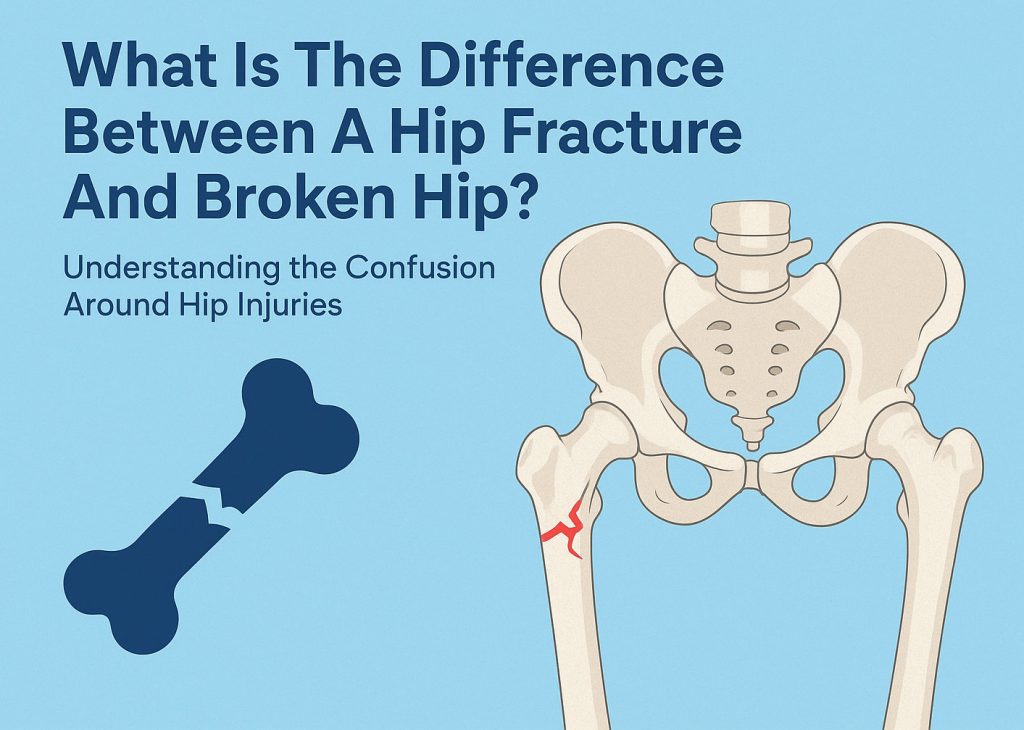 What Is The Difference Between A Hip Fracture And Broken Hip?

Understanding the Confusion Around Hip Injuries